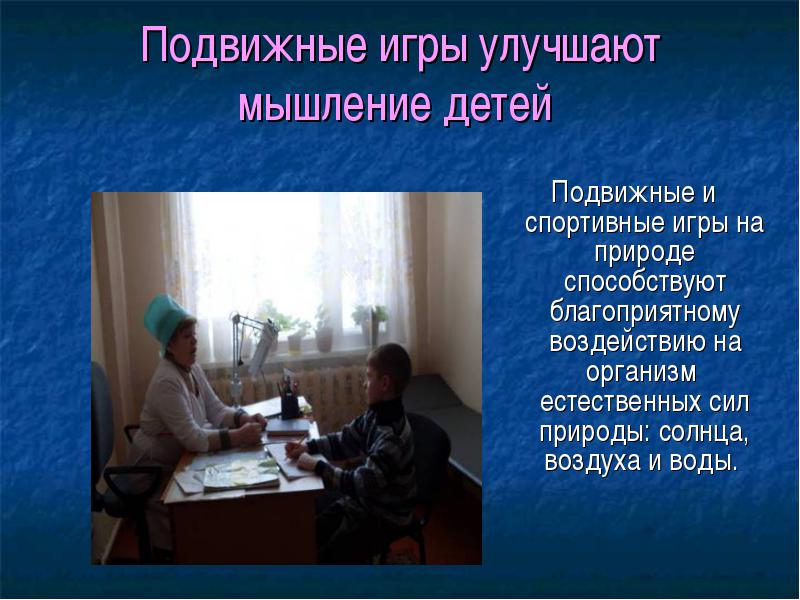 Подвижные игры улучшают мышление детей

Подвижные и спортивные игры на природе способствуют благоприятному воздействию на организм естественных сил природы: солнца, воздуха и воды.